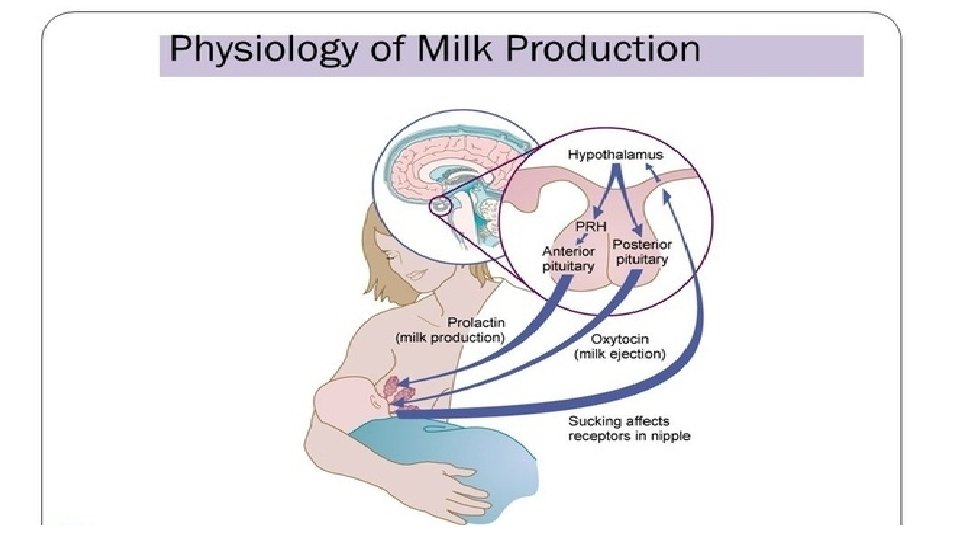 Physiology of Milk Production

Hypothalamus

PRH

Anterior pituitary

Posterior pituitary

Prolactin (milk production)

Oxytocin (milk ejection)

Sucking affects receptors in nipple